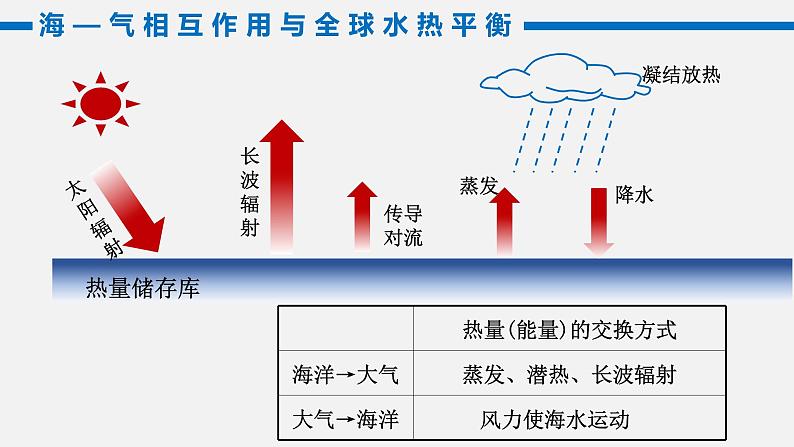 海—气相互作用与全球水热平衡

凝结放热

太阳辐射

长波辐射

传导对流

蒸发

降水

热量储存库

|  | 热量(能量)的交换方式 |
|---|---|
| 海洋→大气 | 蒸发、潜热、长波辐射 |
| 大气→海洋 | 风力使海水运动 |